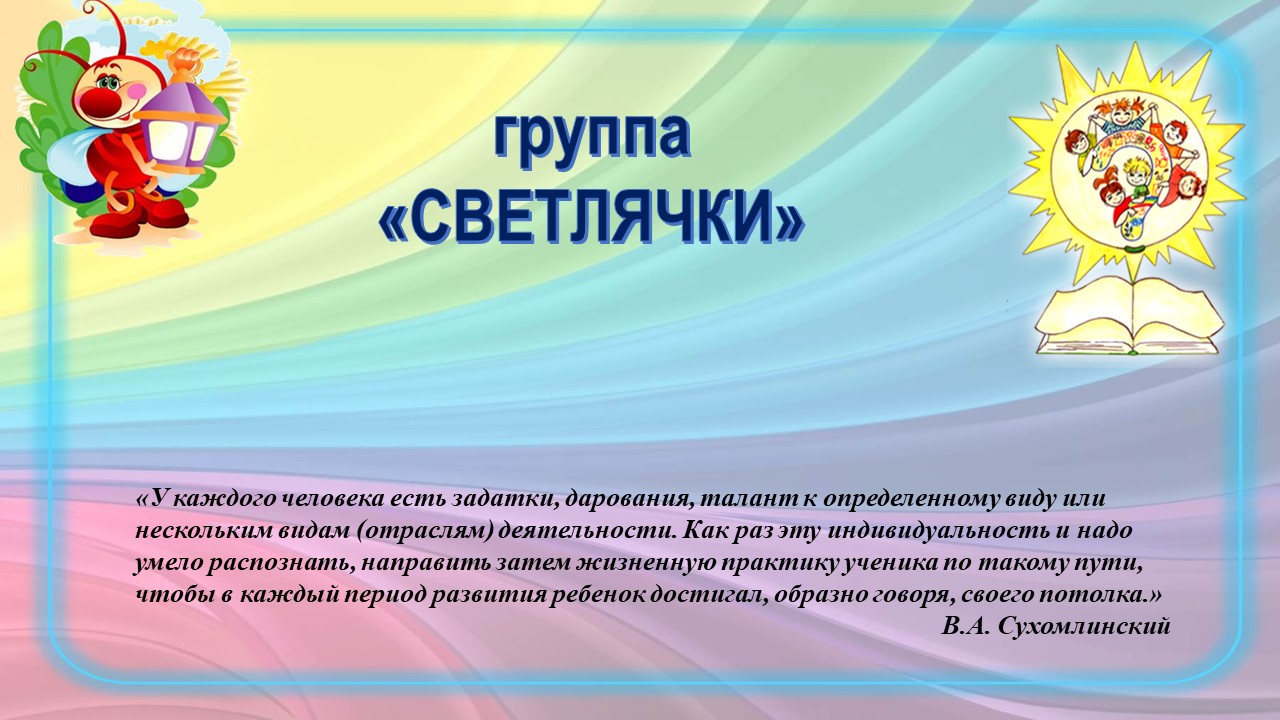 группа
«СВЕТЛЯЧКИ»

«У каждого человека есть задатки, дарования, талант к определенному виду или нескольким видам (отраслям) деятельности. Как раз эту индивидуальность и надо умело распознать, направить затем жизненную практику ученика по такому пути, чтобы в каждый период развития ребенок достигал, образно говоря, своего потолка.»
В.А. Сухомлинский